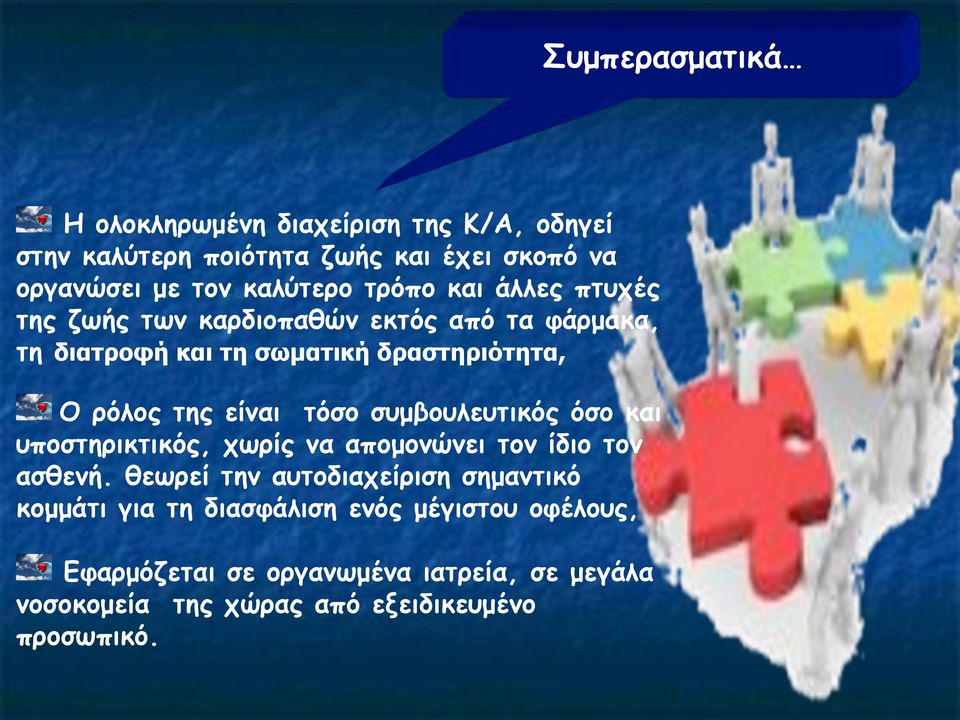 Συμπερασματικά…

Η ολοκληρωμένη διαχείριση της Κ/Α, οδηγεί στην καλύτερη ποιότητα ζωής και έχει σκοπό να οργανώσει με τον καλύτερο τρόπο και άλλες πτυχές της ζωής των καρδιοπαθών εκτός από τα φάρμακα, τη διατροφή και τη σωματική δραστηριότητα,

Ο ρόλος της είναι τόσο συμβουλευτικός όσο και υποστηρικτικός, χωρίς να απομονώνει τον ίδιο τον ασθενή. θεωρεί την αυτοδιαχείριση σημαντικό κομμάτι για τη διασφάλιση ενός μέγιστου οφέλους,

Εφαρμόζεται σε οργανωμένα ιατρεία, σε μεγάλα νοσοκομεία της χώρας από εξειδικευμένο προσωπικό.